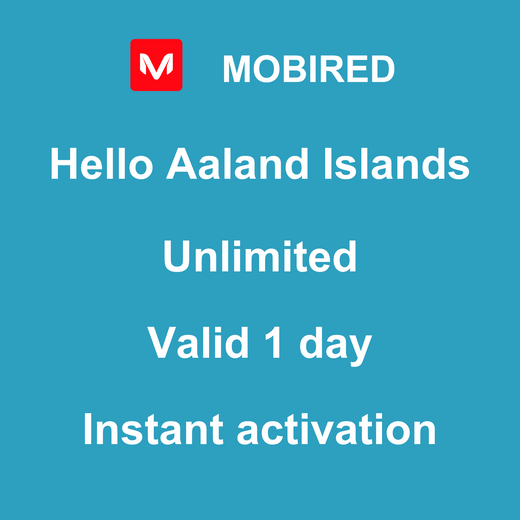 M MOBIRED

Hello Aaland Islands

Unlimited

Valid 1 day

Instant activation